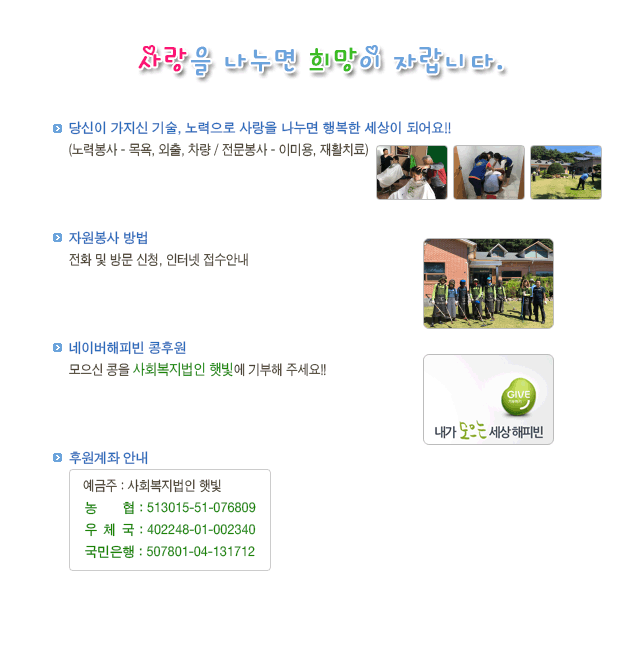 사랑을 나누면 희망이 자랍니다.

당신이 가지신 기술, 노력으로 사랑을 나누면 행복한 세상이 되어요!!
(노력봉사 - 목욕, 외출, 차량 / 전문봉사 - 이미용, 재활치료)

자원봉사 방법
전화 및 방문 신청, 인터넷 접수안내

네이버해피빈 콩후원
모으신 콩을 사회복지법인 햇빛에 기부해 주세요!!

GIVE
내가 모으는 세상 해피빈

후원계좌 안내
예금주 : 사회복지법인 햇빛
농 협 : 513015-51-076809
우 체 국 : 402248-01-002340
국민은행 : 507801-04-131712